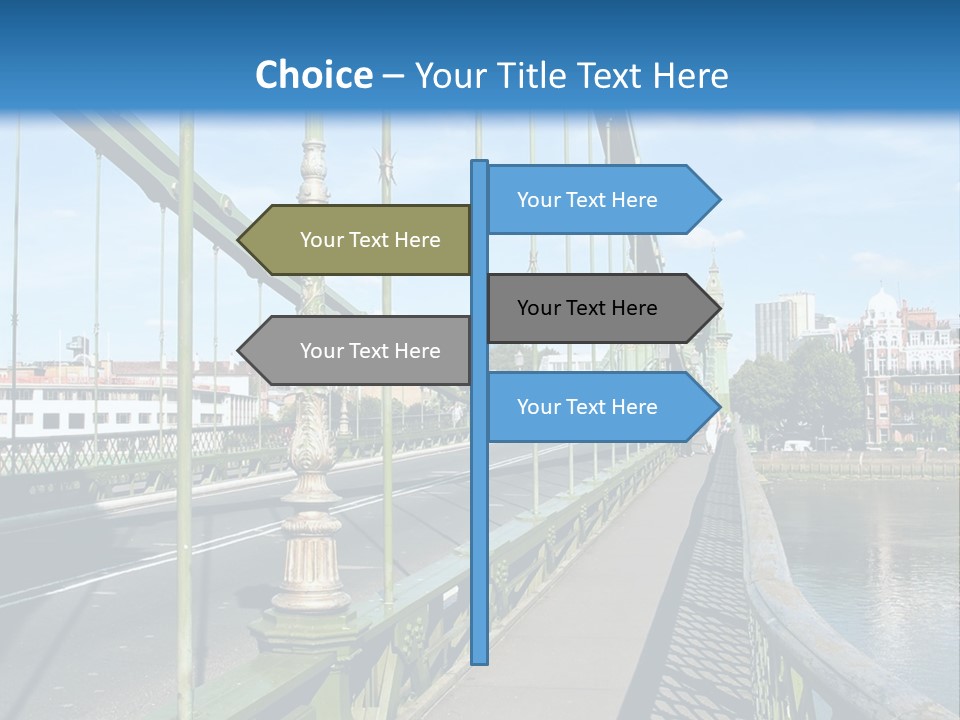 Choice – Your Title Text Here

Your Text Here

Your Text Here

Your Text Here

Your Text Here

Your Text Here